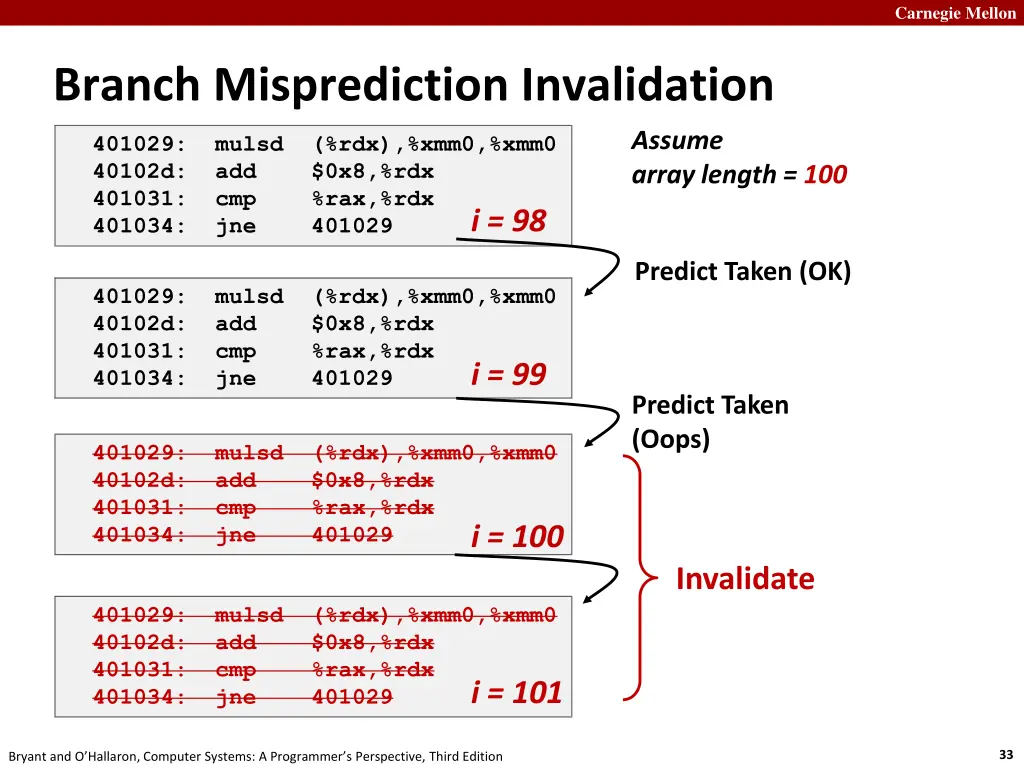 Carnegie Mellon

Branch Misprediction Invalidation

401029: mulsd (%rdx),%xmm0,%xmm0
40102d: add $0x8,%rdx
401031: cmp %rax,%rdx
401034: jne 401029

i = 98

Assume
array length = 100

Predict Taken (OK)

401029: mulsd (%rdx),%xmm0,%xmm0
40102d: add $0x8,%rdx
401031: cmp %rax,%rdx
401034: jne 401029

i = 99

Predict Taken
(Oops)

401029: mulsd (%rdx),%xmm0,%xmm0
40102d: add $0x8,%rdx
401031: cmp %rax,%rdx
401034: jne 401029

i = 100

Invalidate

401029: mulsd (%rdx),%xmm0,%xmm0
40102d: add $0x8,%rdx
401031: cmp %rax,%rdx
401034: jne 401029

i = 101

Bryant and O'Hallaron, Computer Systems: A Programmer's Perspective, Third Edition

33